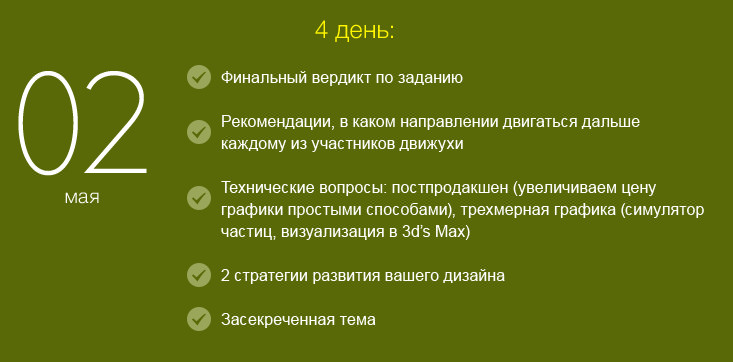 4 день:

02
мая

Финальный вердикт по заданию

Рекомендации, в каком направлении двигаться дальше каждому из участников движухи

Технические вопросы: постпродакшен (увеличиваем цену графики простыми способами), трехмерная графика (симулятор частиц, визуализация в 3d's Max)

2 стратегии развития вашего дизайна

Засекреченная тема